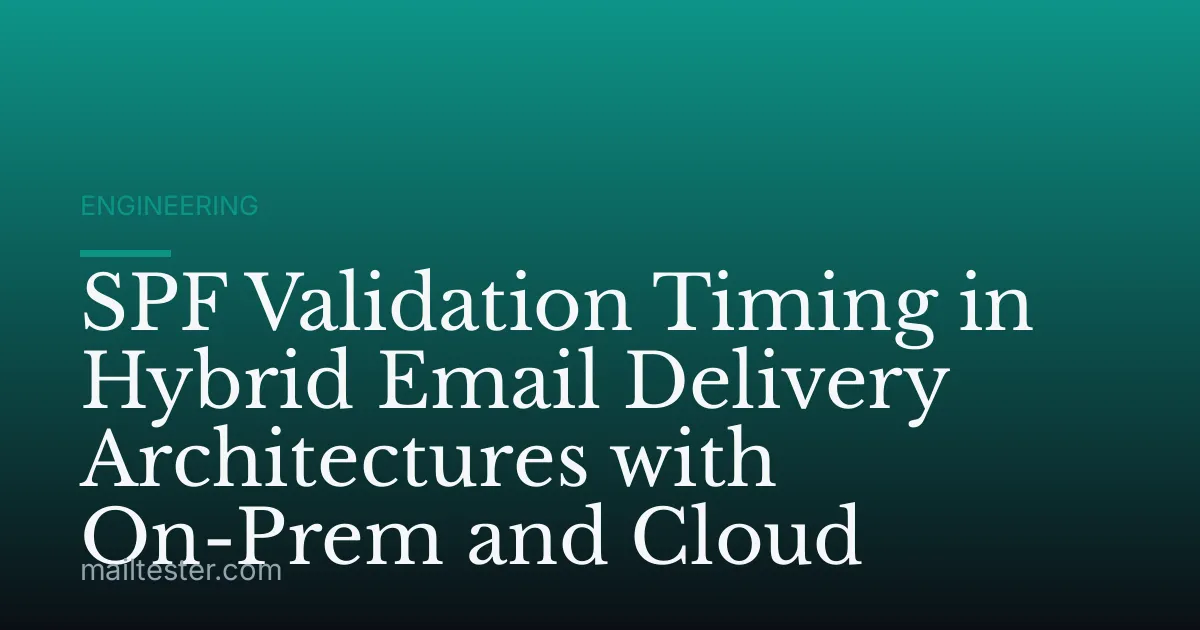 ENGINEERING

SPF Validation Timing in Hybrid Email Delivery Architectures with On-Prem and Cloud

mailtester.com